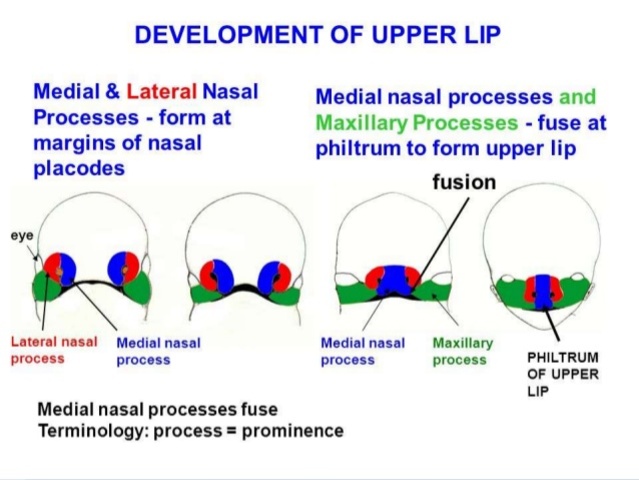 DEVELOPMENT OF UPPER LIP

Medial & Lateral Nasal Processes - form at margins of nasal placodes

Medial nasal processes and Maxillary Processes - fuse at philtrum to form upper lip

fusion

eye

Lateral nasal process

Medial nasal process

Medial nasal process

Maxillary process

PHILTRUM OF UPPER LIP

Medial nasal processes fuse
Terminology: process = prominence